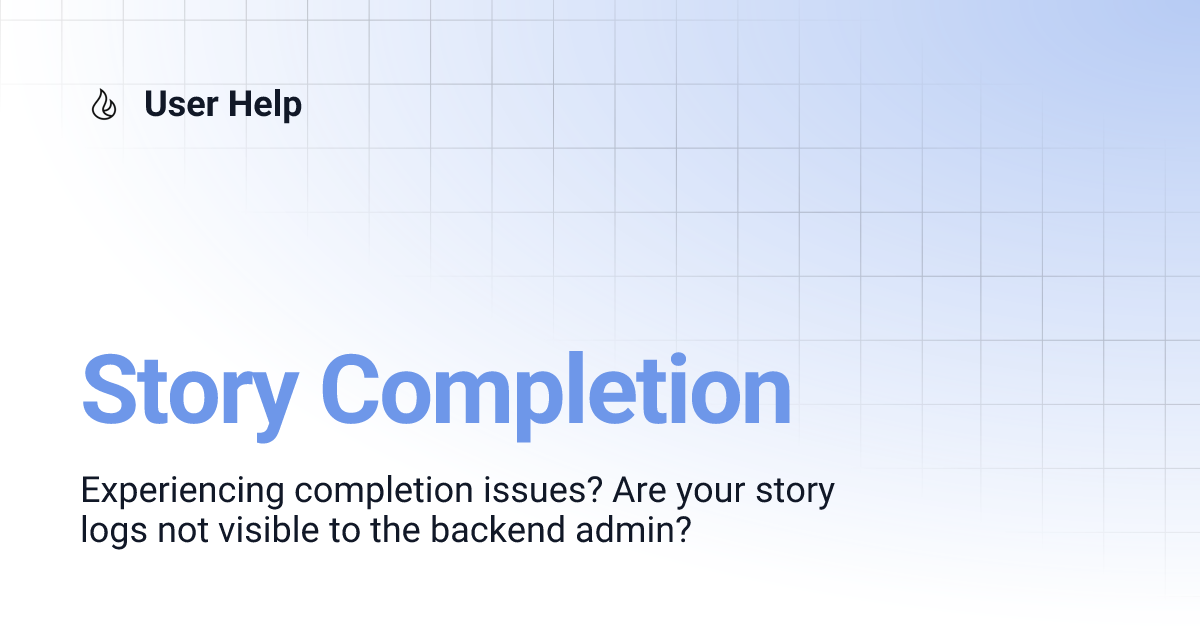 User Help

Story Completion

Experiencing completion issues? Are your story logs not visible to the backend admin?